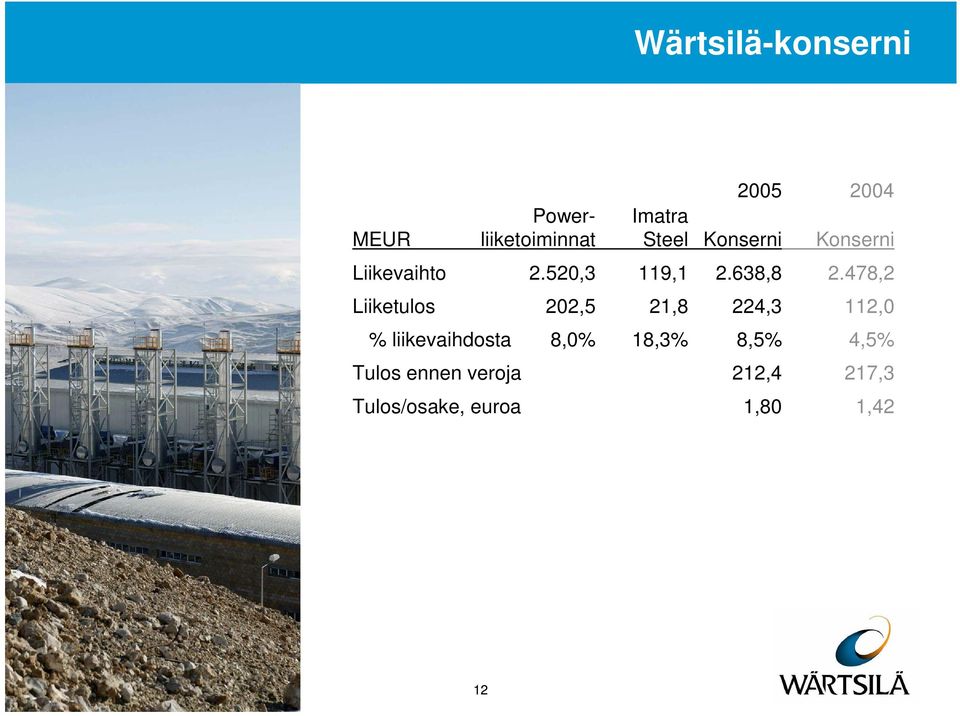 Wärtsilä-konserni

| MEUR | Power-liiketoiminnat | Imatra Steel | 2005 Konserni | 2004 Konserni |
|---|---|---|---|---|
| Liikevaihto | 2.520,3 | 119,1 | 2.638,8 | 2.478,2 |
| Liiketulos | 202,5 | 21,8 | 224,3 | 112,0 |
| % liikevaihdosta | 8,0% | 18,3% | 8,5% | 4,5% |
| Tulos ennen veroja | | | 212,4 | 217,3 |
| Tulos/osake, euroa | | | 1,80 | 1,42 |

12

WÄRTSILÄ